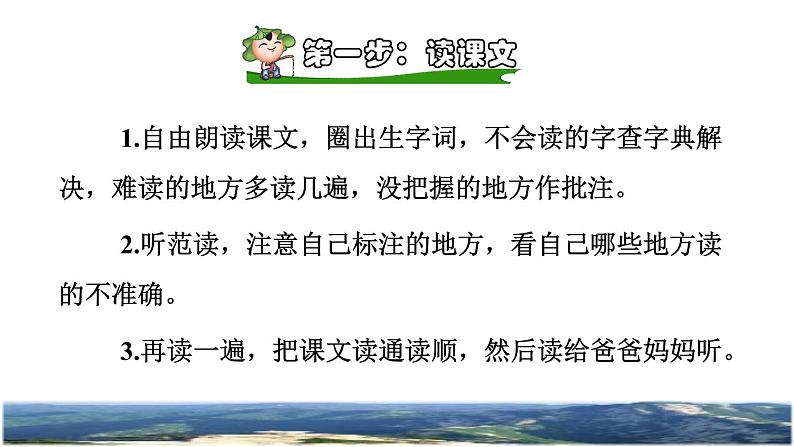 第一步：读课文

1.自由朗读课文，圈出生字词，不会读的字查字典解决，难读的地方多读几遍，没把握的地方作批注。

2.听范读，注意自己标注的地方，看自己哪些地方读的不准确。

3.再读一遍，把课文读通读顺，然后读给爸爸妈妈听。